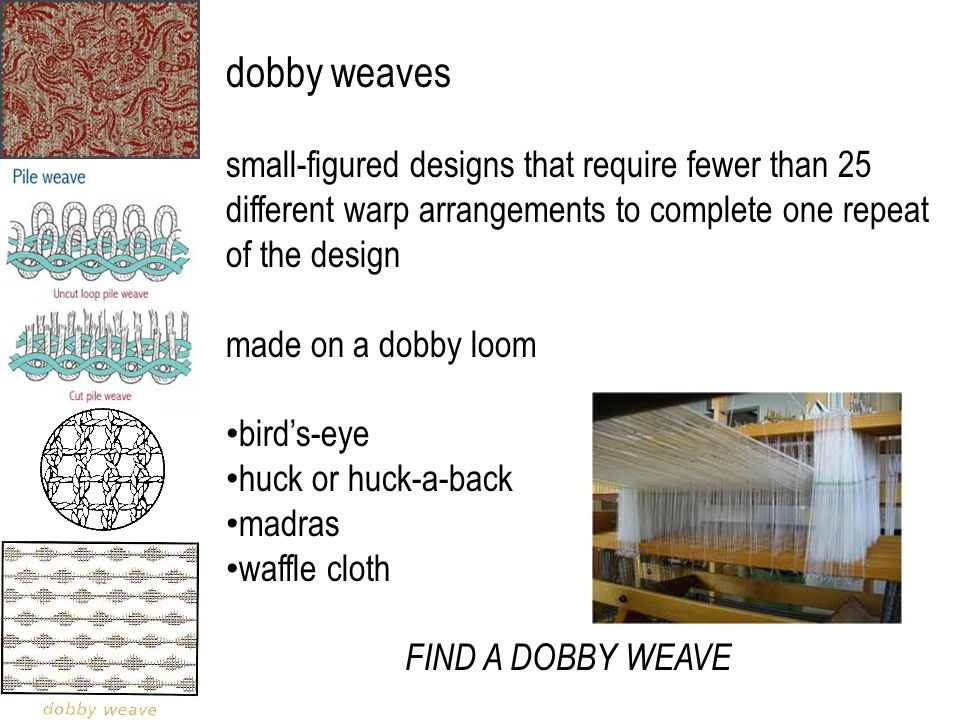 Pile weave

Uncut loop pile weave

Cut pile weave

dobby weave

dobby weaves

small-figured designs that require fewer than 25 different warp arrangements to complete one repeat of the design

made on a dobby loom

•bird's-eye
•huck or huck-a-back
•madras
•waffle cloth

FIND A DOBBY WEAVE